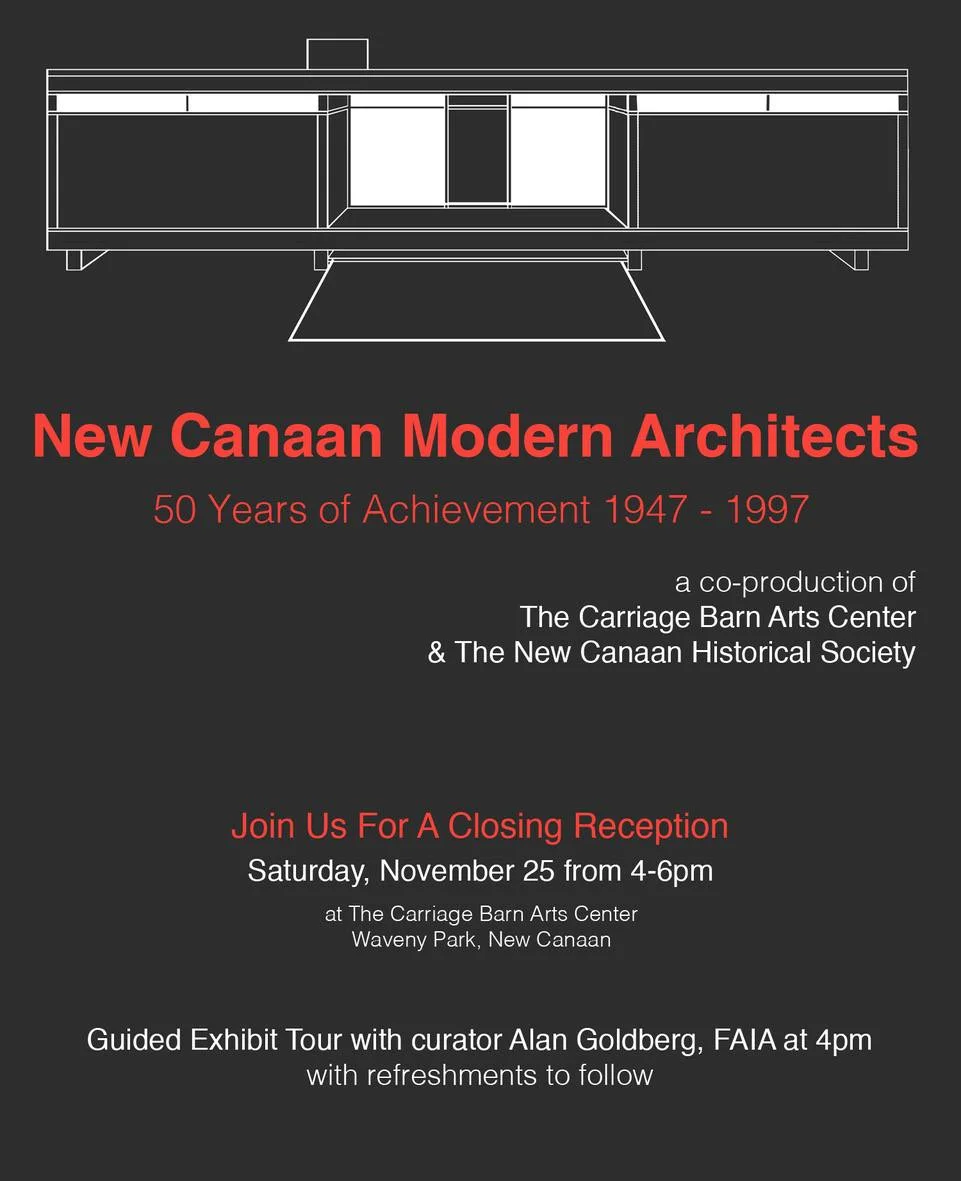 New Canaan Modern Architects

50 Years of Achievement 1947 - 1997

a co-production of
The Carriage Barn Arts Center
& The New Canaan Historical Society

Join Us For A Closing Reception
Saturday, November 25 from 4-6pm

at The Carriage Barn Arts Center
Waveny Park, New Canaan

Guided Exhibit Tour with curator Alan Goldberg, FAIA at 4pm
with refreshments to follow